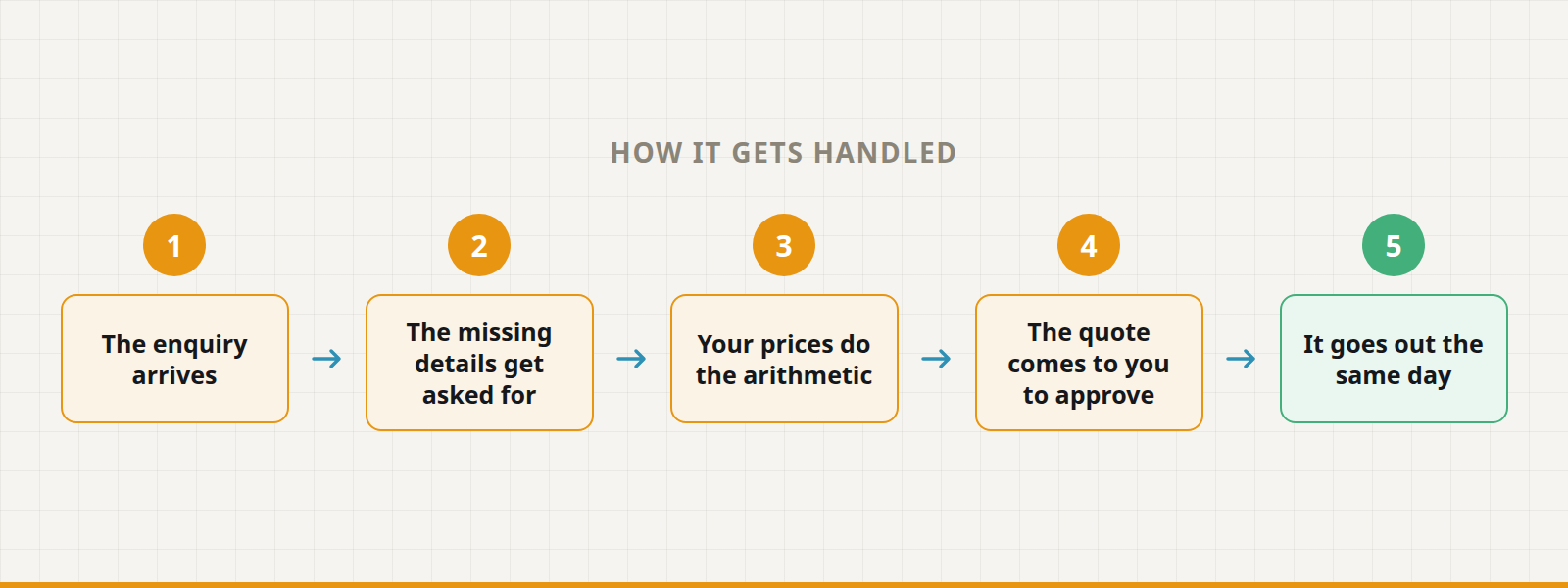 HOW IT GETS HANDLED

1
The enquiry arrives

→

2
The missing details get asked for

→

3
Your prices do the arithmetic

→

4
The quote comes to you to approve

→

5
It goes out the same day